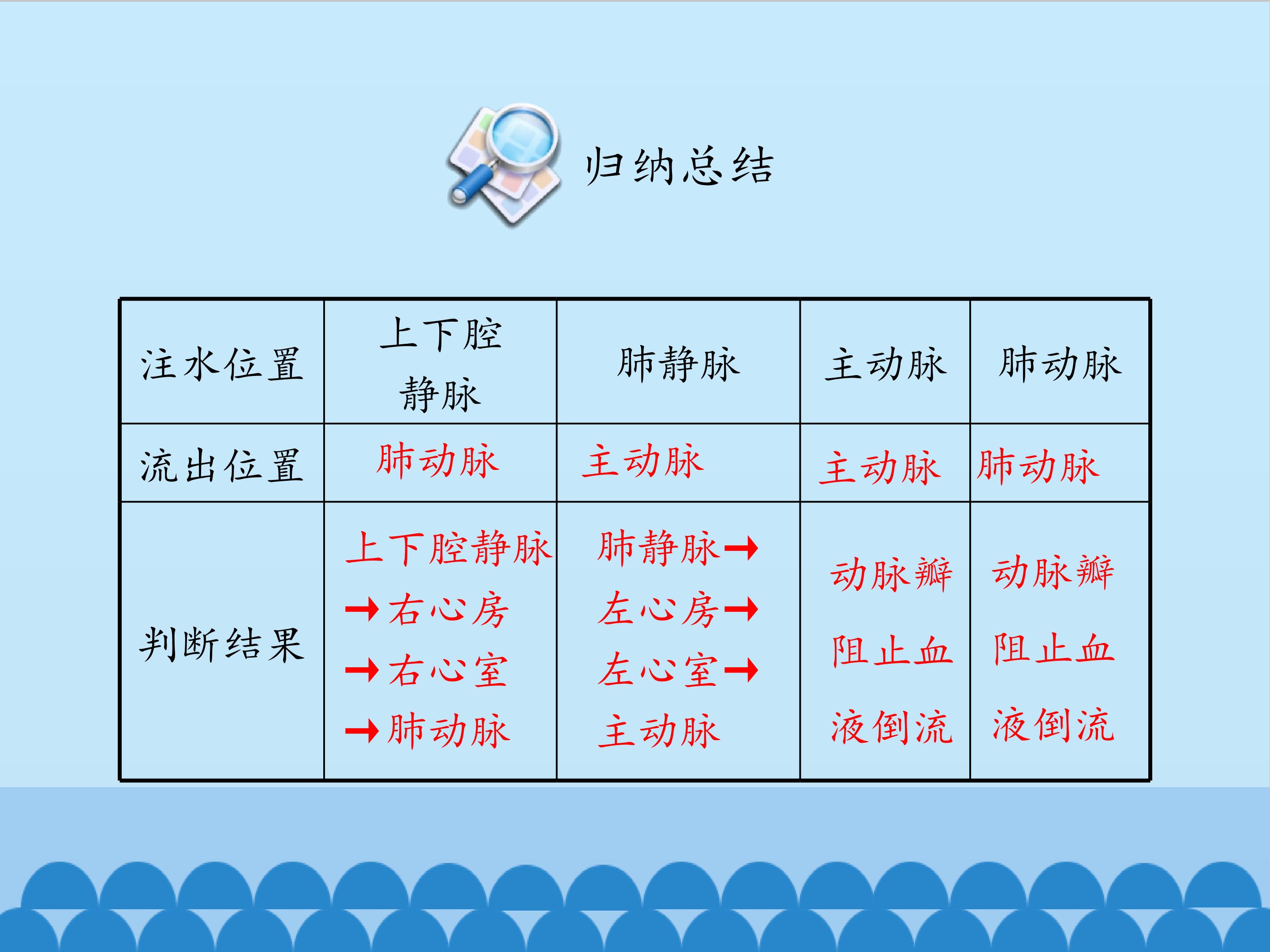 归纳总结

| 注水位置 | 上下腔静脉 | 肺静脉 | 主动脉 | 肺动脉 |
|---|---|---|---|---|
| 流出位置 | 肺动脉 | 主动脉 | 主动脉 | 肺动脉 |
| 判断结果 | 上下腔静脉→右心房→右心室→肺动脉 | 肺静脉→左心房→左心室→主动脉 | 动脉瓣阻止血液倒流 | 动脉瓣阻止血液倒流 |